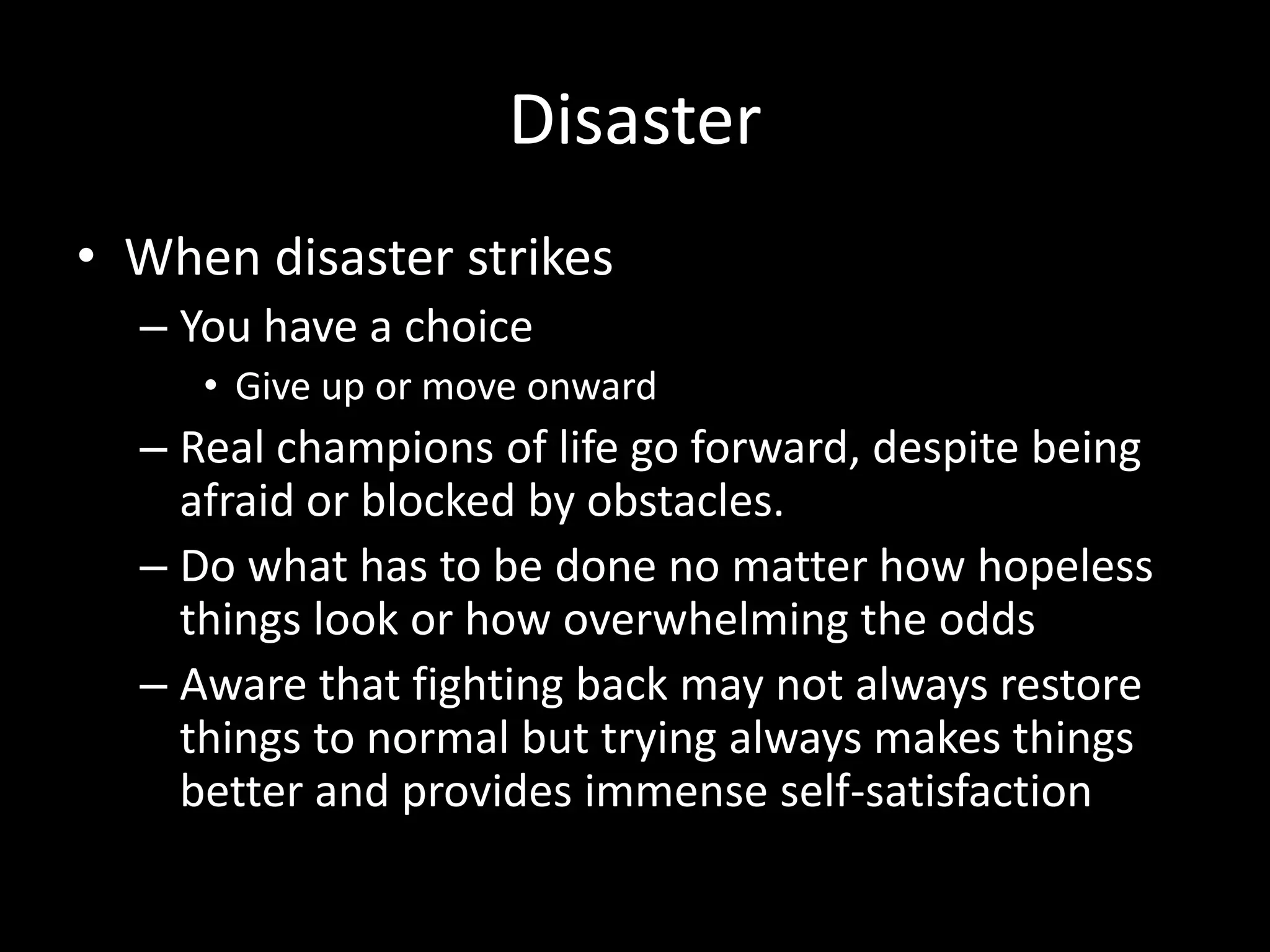 Disaster

• When disaster strikes
– You have a choice
• Give up or move onward
– Real champions of life go forward, despite being afraid or blocked by obstacles.
– Do what has to be done no matter how hopeless things look or how overwhelming the odds
– Aware that fighting back may not always restore things to normal but trying always makes things better and provides immense self-satisfaction